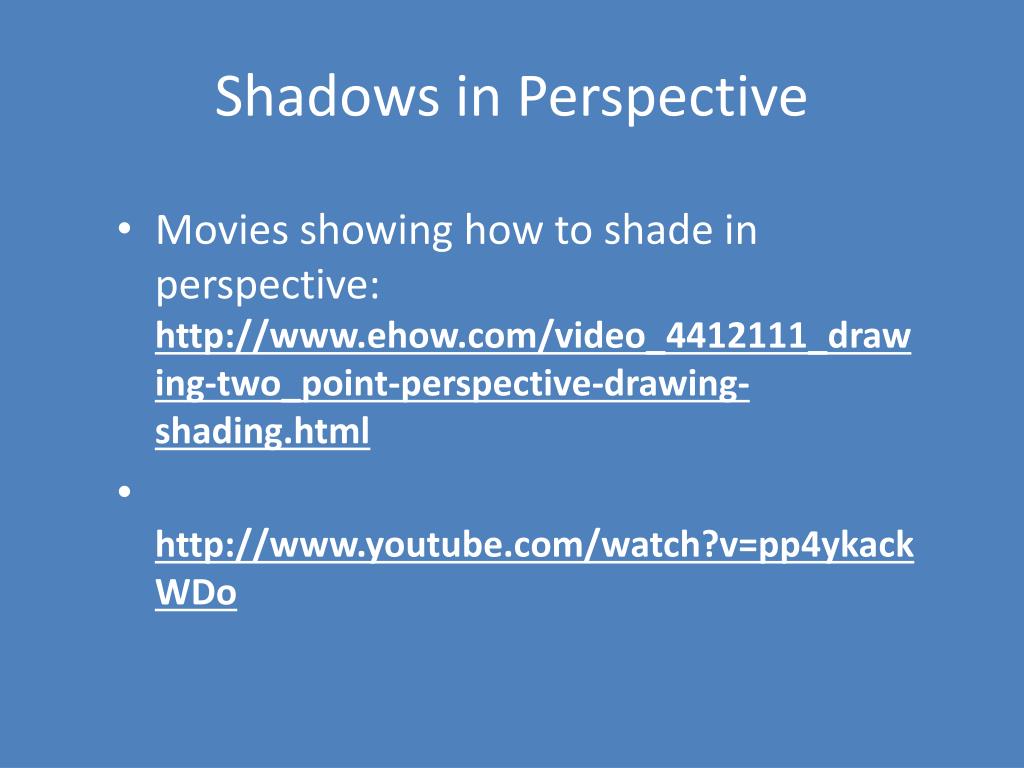 Shadows in Perspective

• Movies showing how to shade in perspective: http://www.ehow.com/video_4412111_drawing-two_point-perspective-drawing-shading.html

• http://www.youtube.com/watch?v=pp4ykackWDo